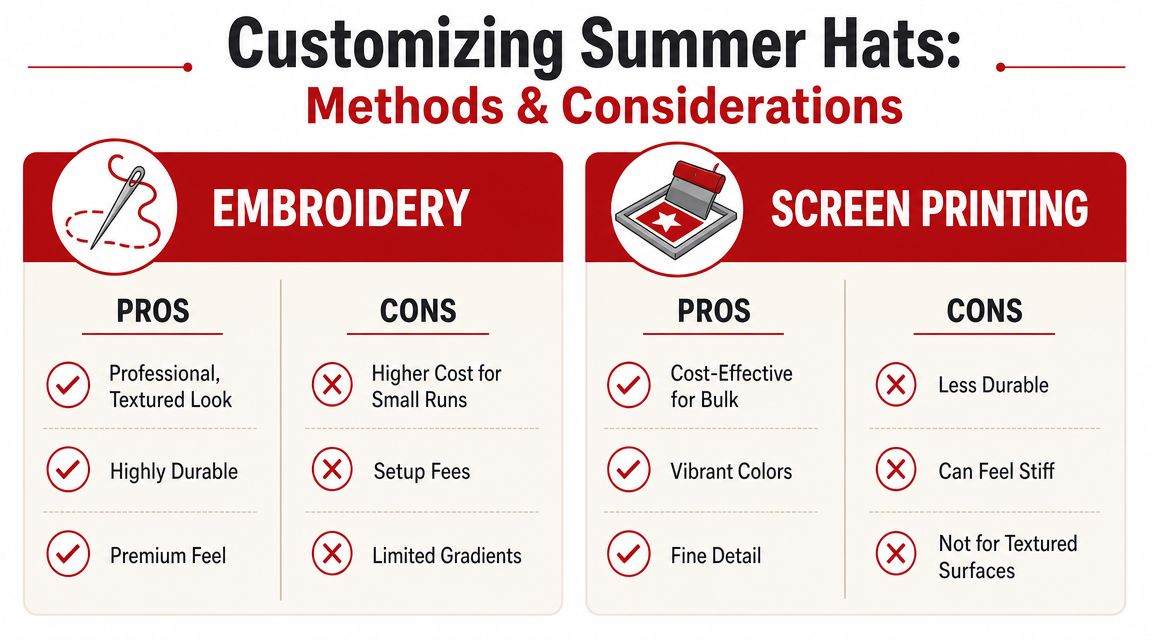 Customizing Summer Hats:
Methods & Considerations

EMBROIDERY

PROS
Professional, Textured Look
Highly Durable
Premium Feel

CONS
Higher Cost for Small Runs
Setup Fees
Limited Gradients

SCREEN PRINTING

PROS
Cost-Effective for Bulk
Vibrant Colors
Fine Detail

CONS
Less Durable
Can Feel Stiff
Not for Textured Surfaces